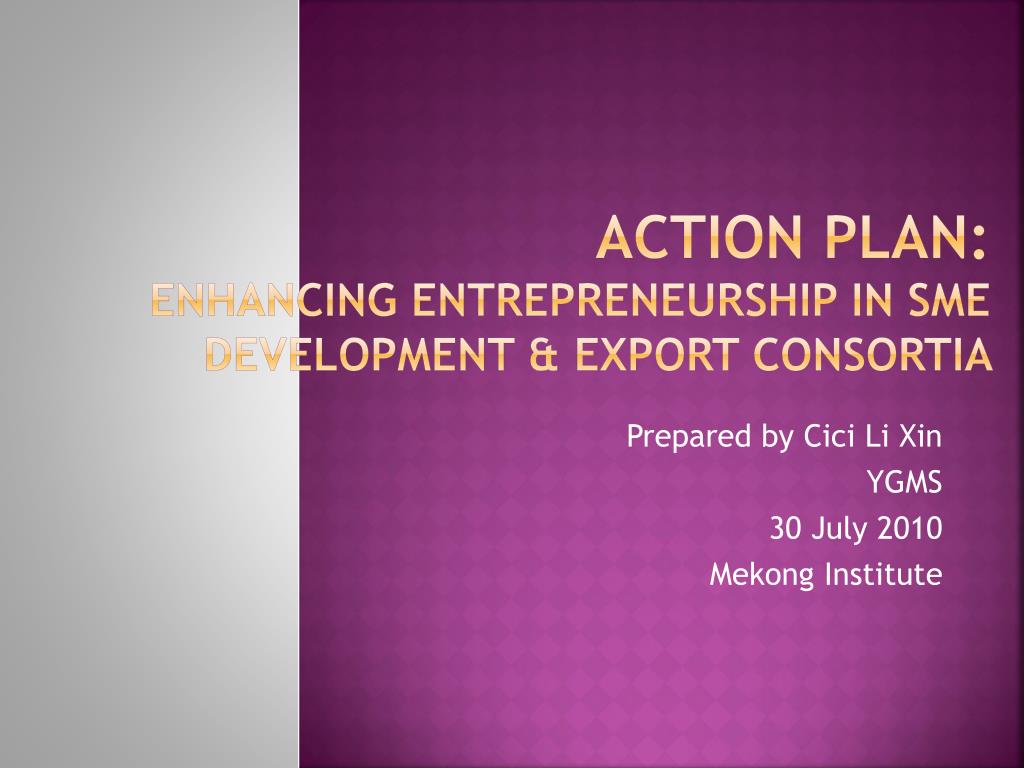 ACTION PLAN:
ENHANCING ENTREPRENEURSHIP IN SME DEVELOPMENT & EXPORT CONSORTIA

Prepared by Cici Li Xin
YGMS
30 July 2010
Mekong Institute